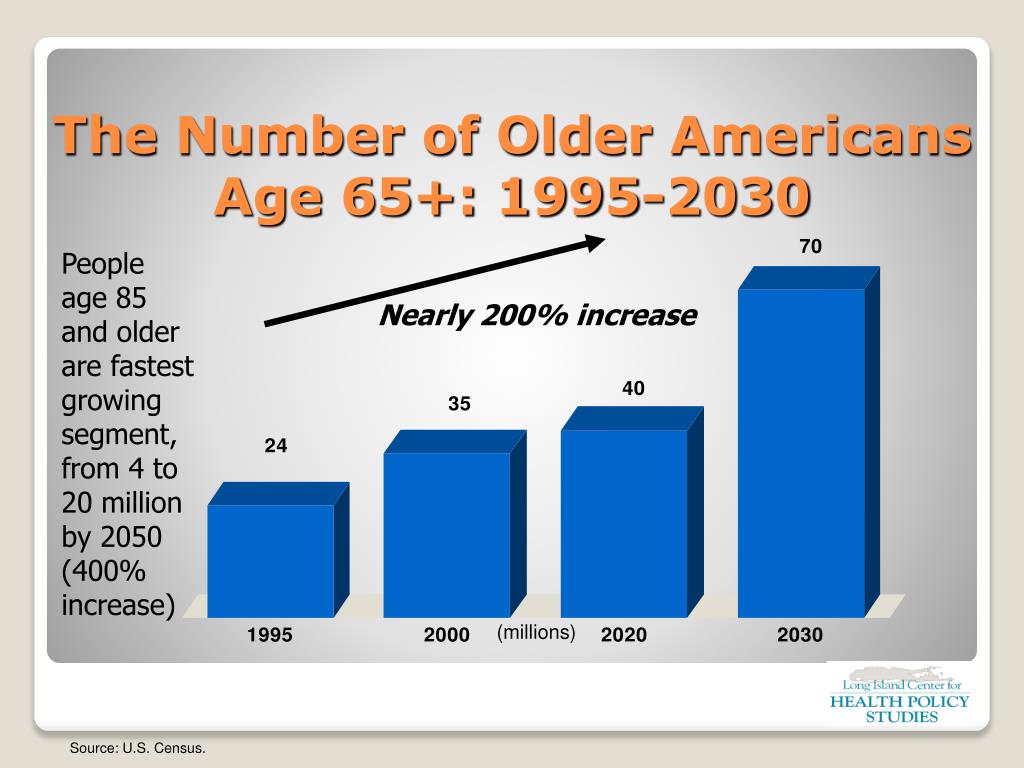 The Number of Older Americans Age 65+: 1995-2030

People age 85 and older are fastest growing segment, from 4 to 20 million by 2050 (400% increase)

Nearly 200% increase

24

35

40

70

1995

2000

(millions)

2020

2030

Long Island Center for
HEALTH POLICY
STUDIES

Source: U.S. Census.